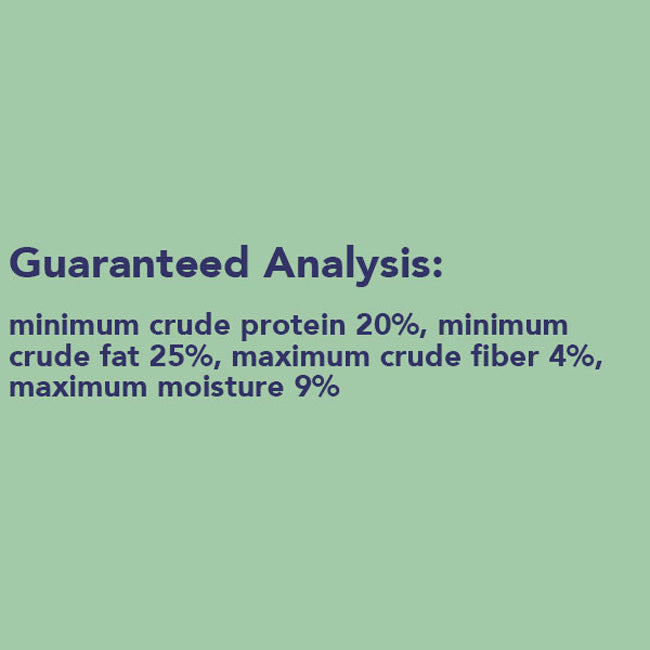 Guaranteed Analysis:

minimum crude protein 20%, minimum crude fat 25%, maximum crude fiber 4%, maximum moisture 9%